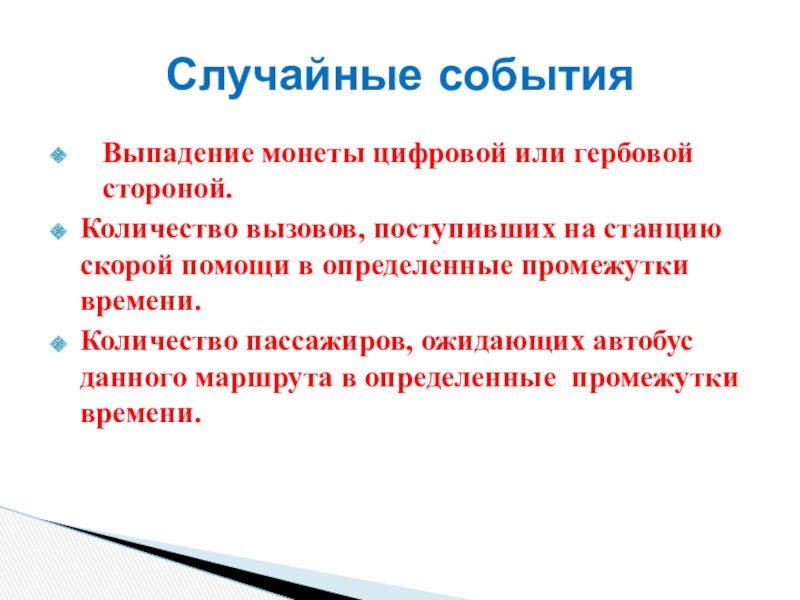 Случайные события

Выпадение монеты цифровой или гербовой стороной.

Количество вызовов, поступивших на станцию скорой помощи в определенные промежутки времени.

Количество пассажиров, ожидающих автобус данного маршрута в определенные промежутки времени.